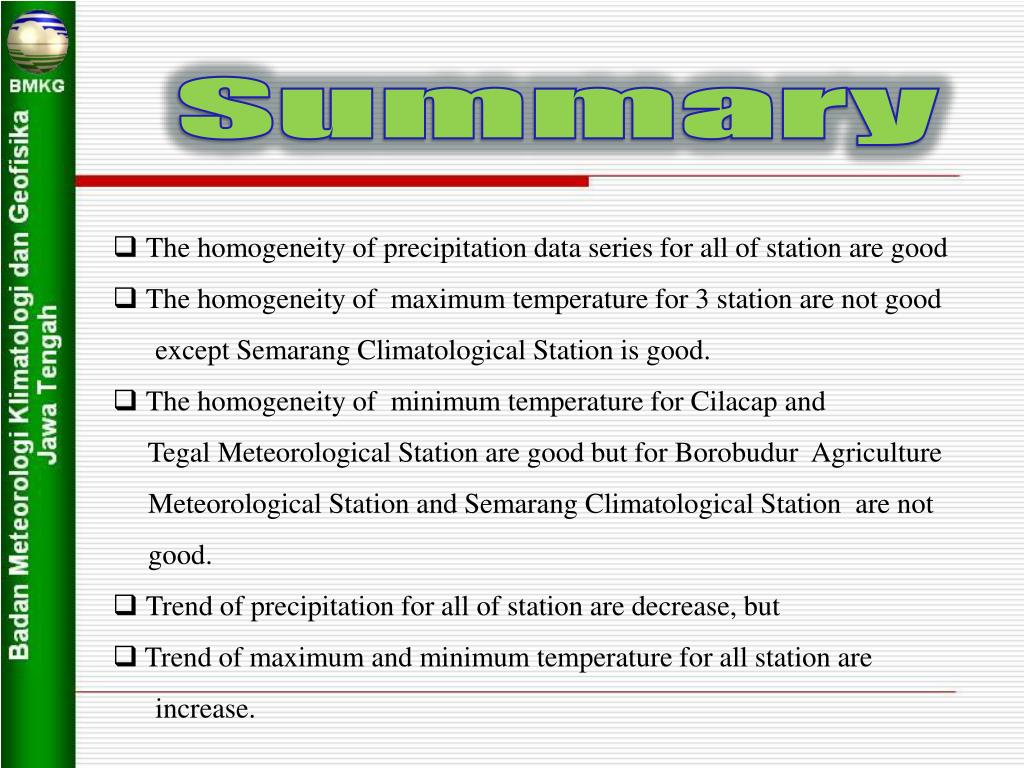 BMKG

Badan Meteorologi Klimatologi dan Geofisika Jawa Tengah

Summary

❑ The homogeneity of precipitation data series for all of station are good

❑ The homogeneity of maximum temperature for 3 station are not good except Semarang Climatological Station is good.

❑ The homogeneity of minimum temperature for Cilacap and Tegal Meteorological Station are good but for Borobudur Agriculture Meteorological Station and Semarang Climatological Station are not good.

❑ Trend of precipitation for all of station are decrease, but

❑ Trend of maximum and minimum temperature for all station are increase.